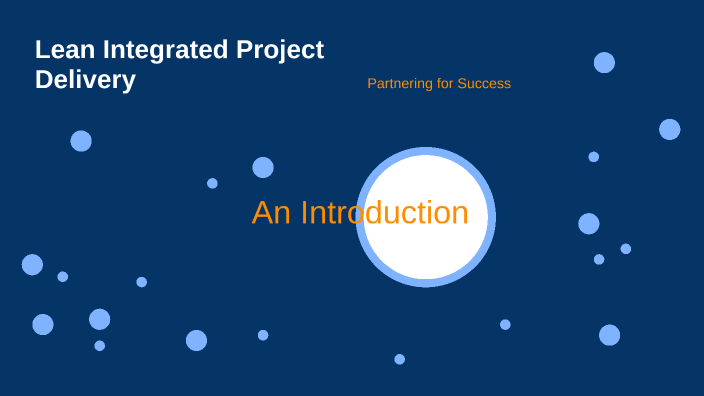 Lean Integrated Project Delivery

Partnering for Success

An Introduction